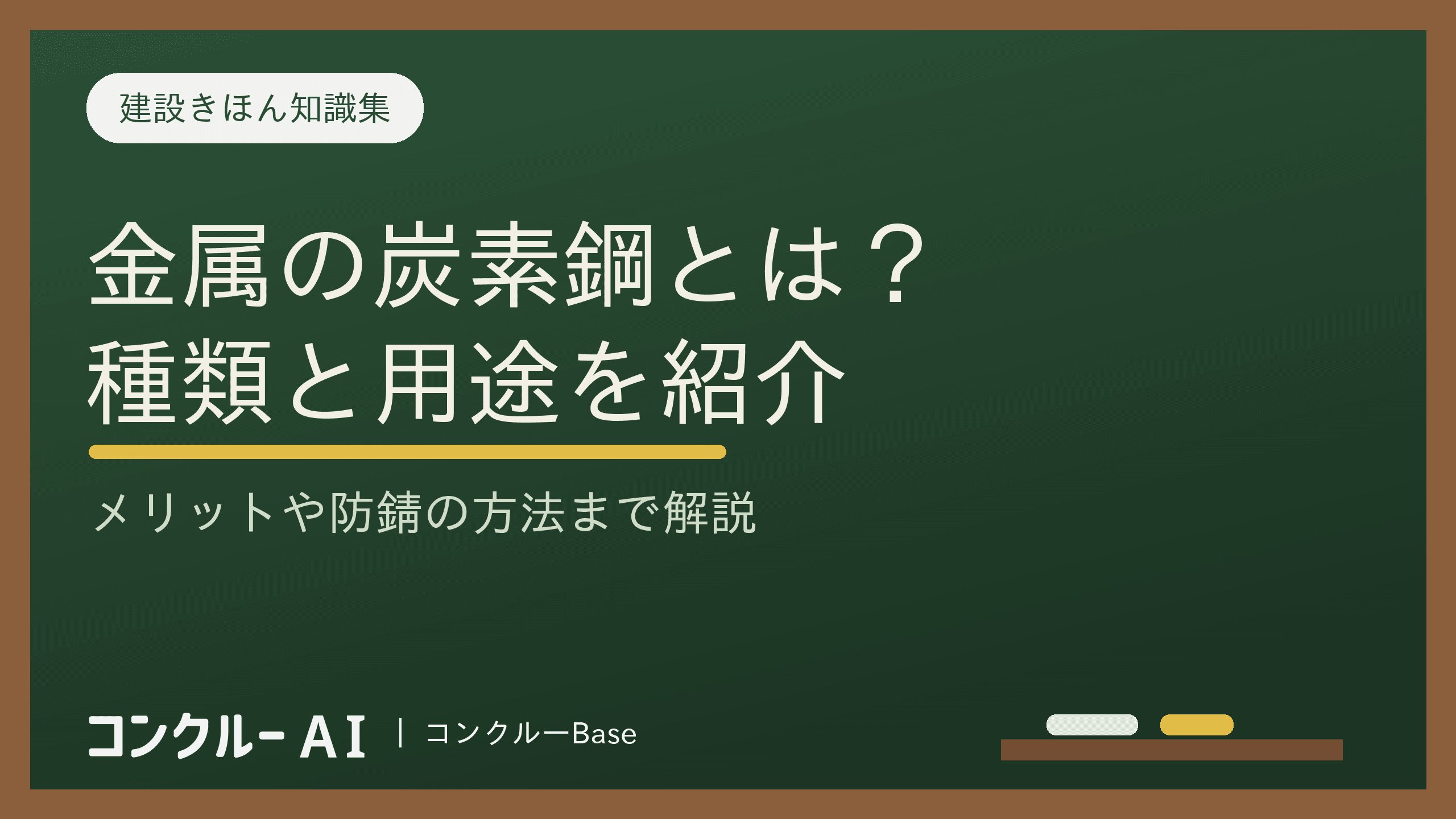 建設きほん知識集

金属の炭素鋼とは？
種類と用途を紹介

メリットや防錆の方法まで解説

コンクルー AI | コンクルーBase